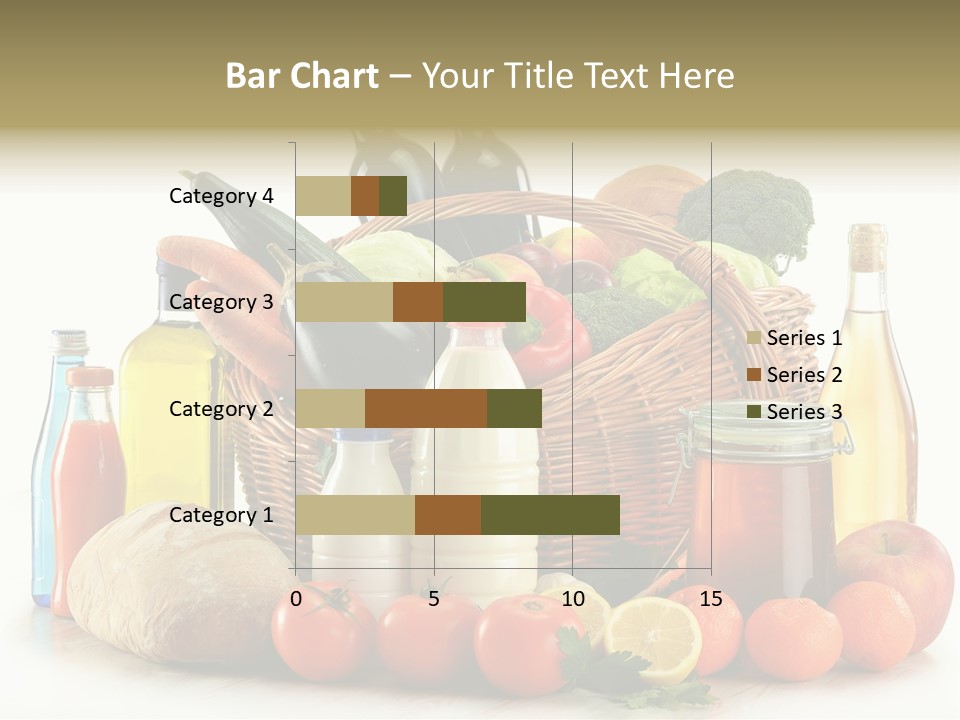 Bar Chart – Your Title Text Here

Category 4
Category 3
Category 2
Category 1

0 5 10 15

Series 1
Series 2
Series 3